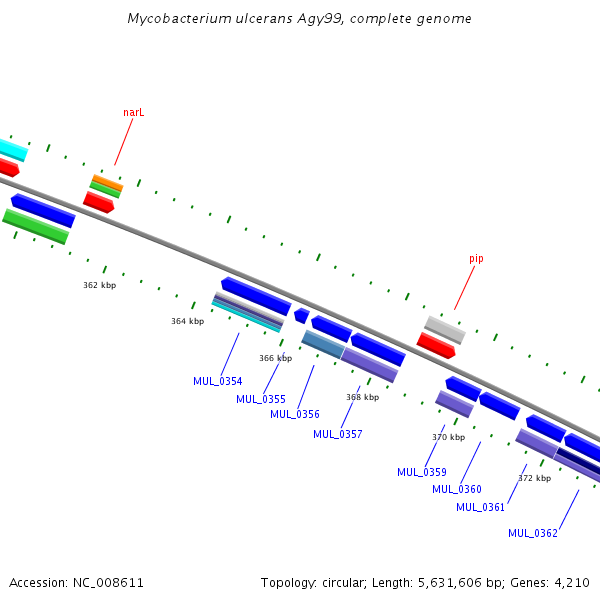 Mycobacterium ulcerans Agy99, complete genome

narL

pip

362 kbp

364 kbp

366 kbp

368 kbp

370 kbp

372 kbp

MUL_0354

MUL_0355

MUL_0356

MUL_0357

MUL_0359

MUL_0360

MUL_0361

MUL_0362

Accession: NC_008611

Topology: circular; Length: 5,631,606 bp; Genes: 4,210